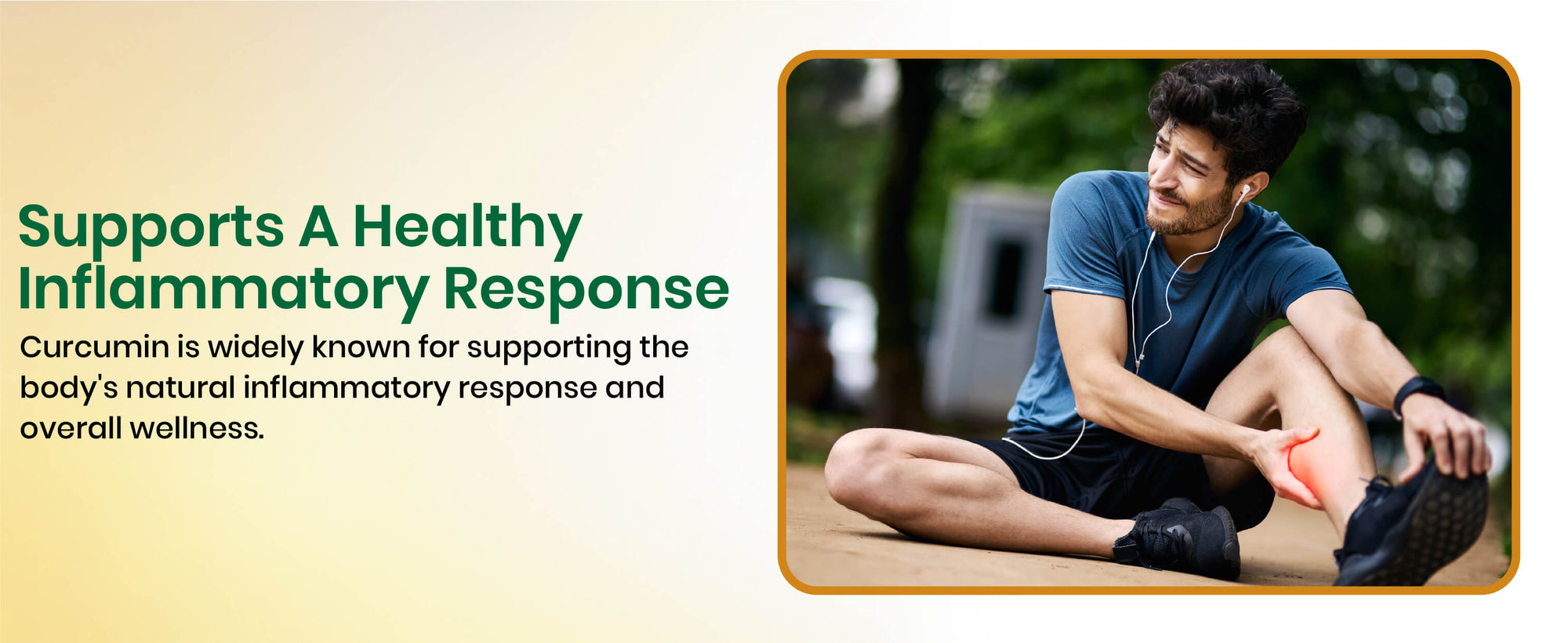 Supports A Healthy Inflammatory Response

Curcumin is widely known for supporting the body's natural inflammatory response and overall wellness.